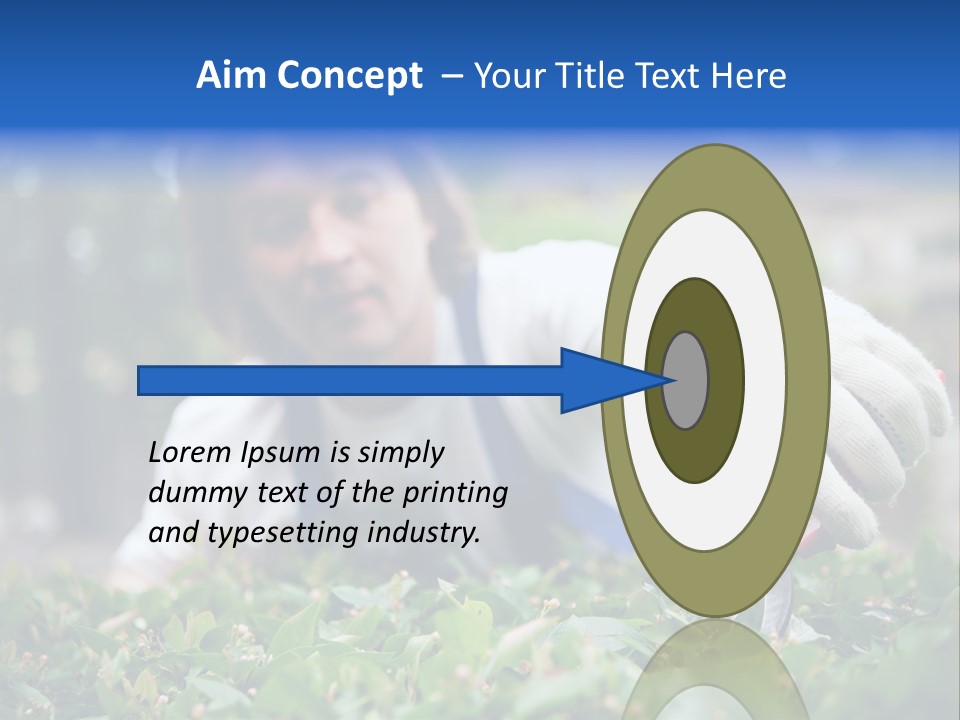 Aim Concept – Your Title Text Here

Lorem Ipsum is simply dummy text of the printing and typesetting industry.